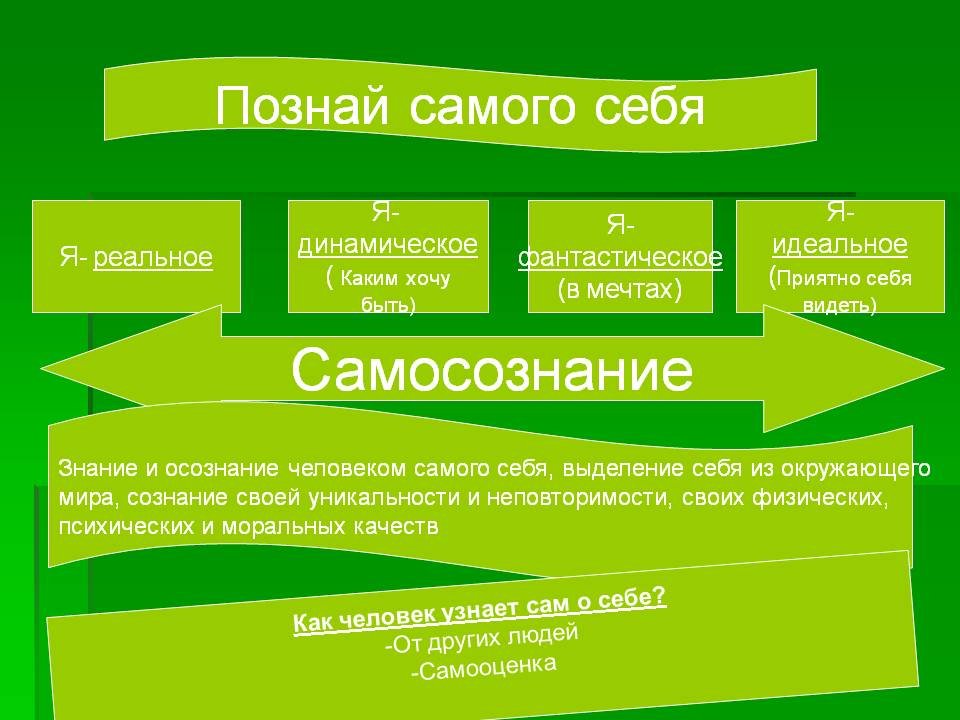 Познай самого себя

Я- реальное

Я- динамическое ( Каким хочу быть)

Я- фантастическое (в мечтах)

Я- идеальное (Приятно себя видеть)

Самосознание

Знание и осознание человеком самого себя, выделение себя из окружающего мира, сознание своей уникальности и неповторимости, своих физических, психических и моральных качеств

Как человек узнает сам о себе?
-От других людей
-Самооценка